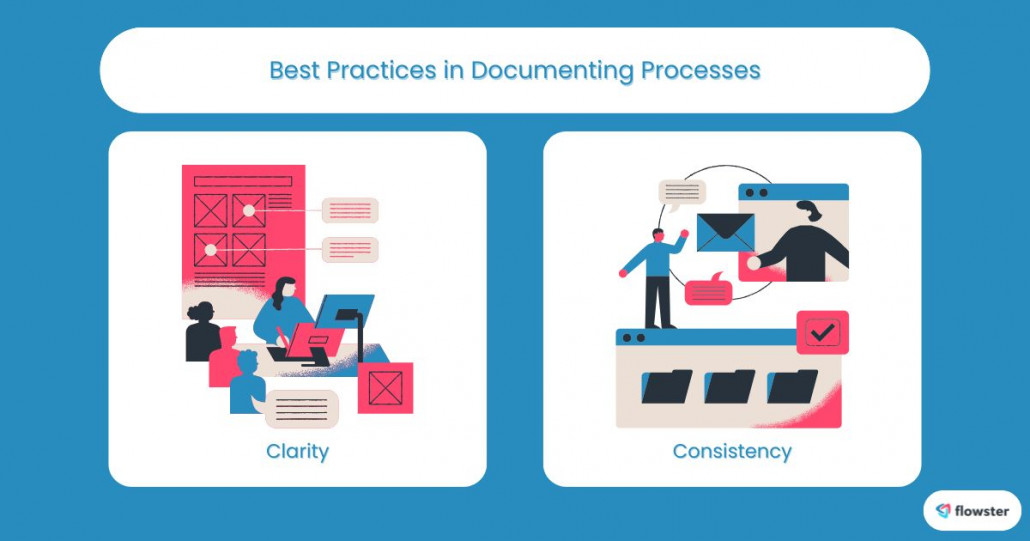 Best Practices in Documenting Processes

Clarity

Consistency

flowster